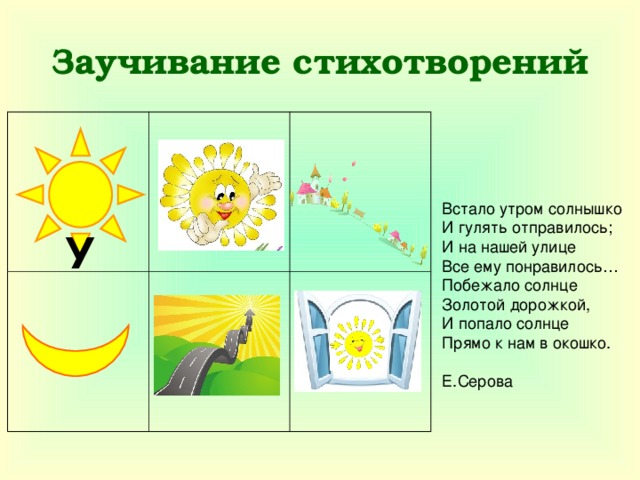 Заучивание стихотворений

У

Встало утром солнышко
И гулять отправилось;
И на нашей улице
Все ему понравилось…
Побежало солнце
Золотой дорожкой,
И попало солнце
Прямо к нам в окошко.

Е.Серова